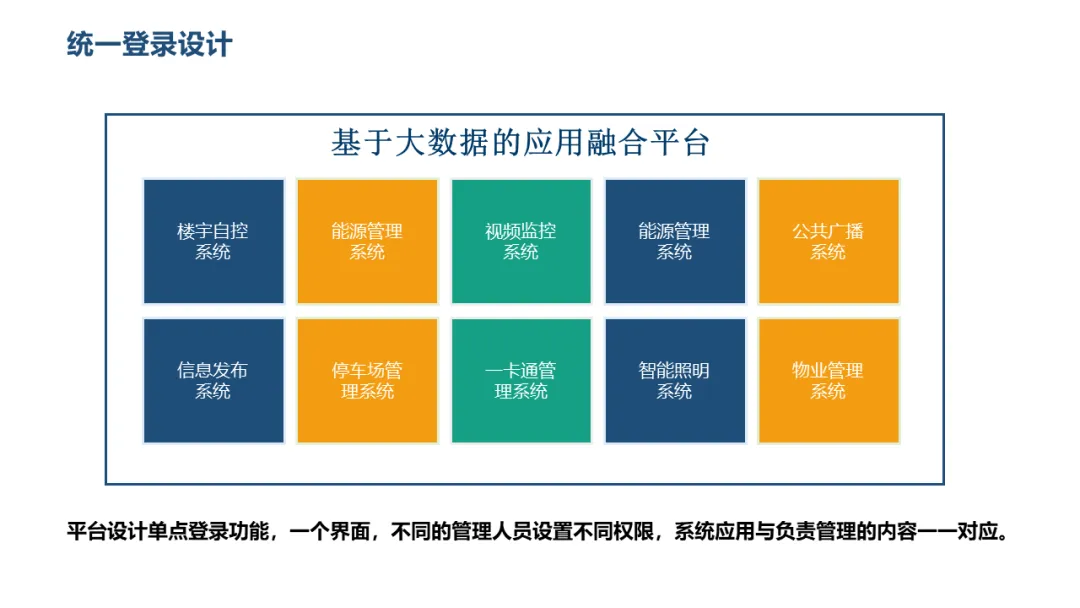 统一登录设计

基于大数据的应用融合平台

楼宇自控系统

能源管理系统

视频监控系统

能源管理系统

公共广播系统

信息发布系统

停车场管理系统

一卡通管理系统

智能照明系统

物业管理系统

平台设计单点登录功能，一个界面，不同的管理人员设置不同权限，系统应用与负责管理的内容一一对应。